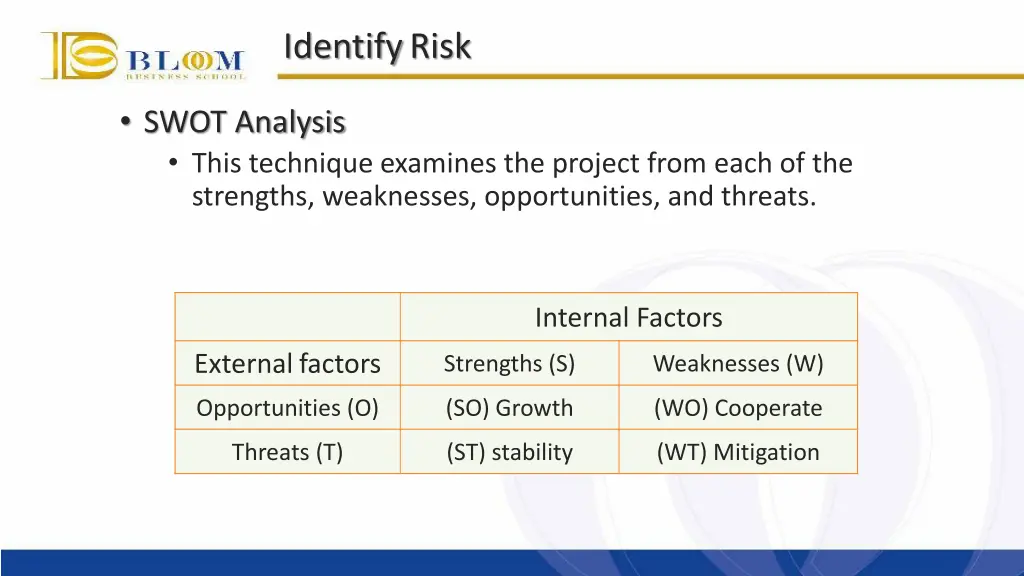 BLOOM
BUSINESS SCHOOL

Identify Risk

• SWOT Analysis
• This technique examines the project from each of the strengths, weaknesses, opportunities, and threats.

| | Internal Factors | |
|---|---|---|
| External factors | Strengths (S) | Weaknesses (W) |
| Opportunities (O) | (SO) Growth | (WO) Cooperate |
| Threats (T) | (ST) stability | (WT) Mitigation |